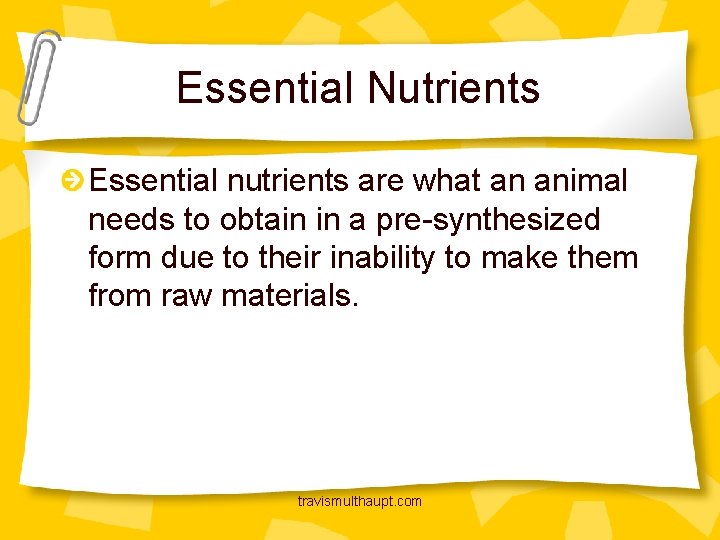 Essential Nutrients

Essential nutrients are what an animal needs to obtain in a pre-synthesized form due to their inability to make them from raw materials.

travismulthaupt.com